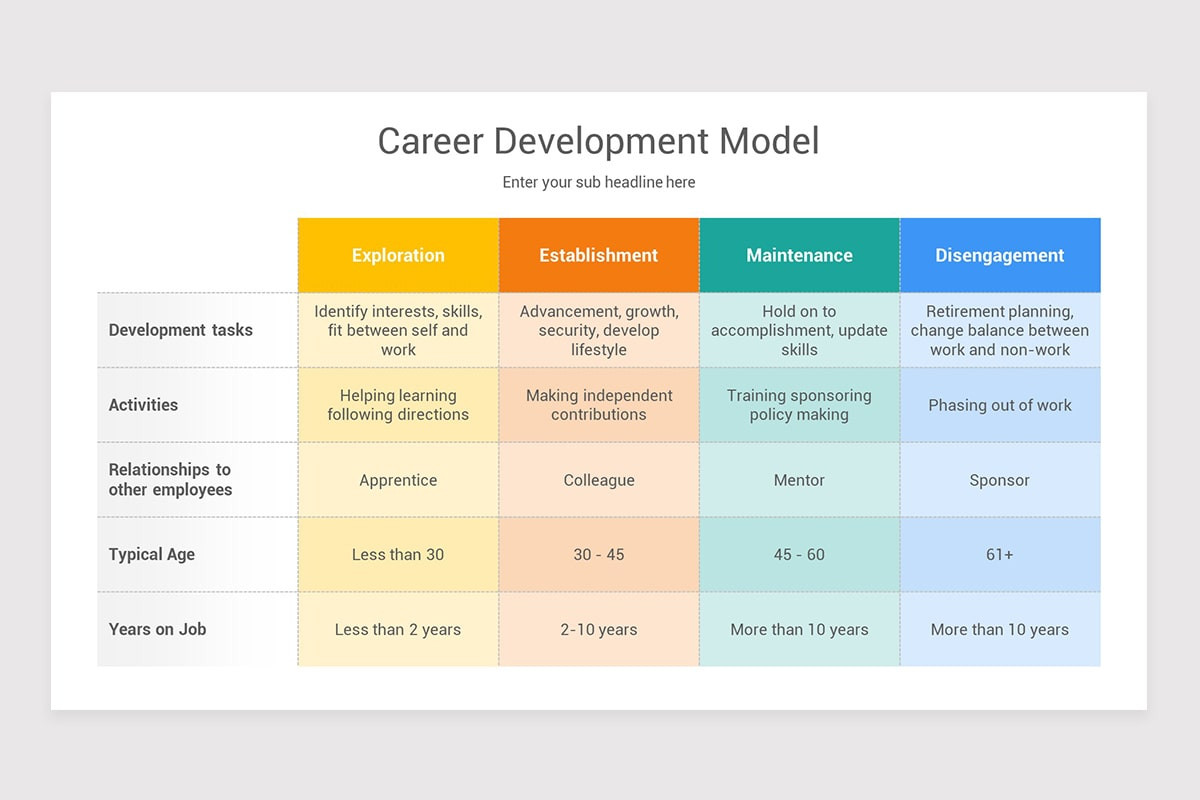 Career Development Model

Enter your sub headline here

| | Exploration | Establishment | Maintenance | Disengagement |
|---|---|---|---|---|
| Development tasks | Identify interests, skills, fit between self and work | Advancement, growth, security, develop lifestyle | Hold on to accomplishment, update skills | Retirement planning, change balance between work and non-work |
| Activities | Helping learning following directions | Making independent contributions | Training sponsoring policy making | Phasing out of work |
| Relationships to other employees | Apprentice | Colleague | Mentor | Sponsor |
| Typical Age | Less than 30 | 30 - 45 | 45 - 60 | 61+ |
| Years on Job | Less than 2 years | 2-10 years | More than 10 years | More than 10 years |